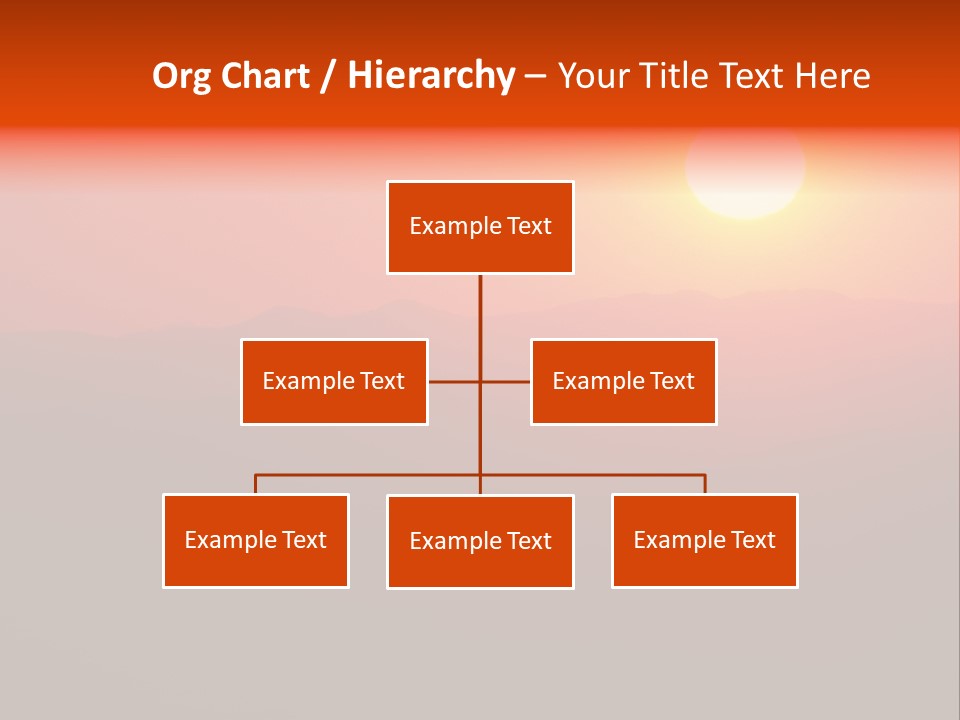 Org Chart / Hierarchy – Your Title Text Here

Example Text

Example Text

Example Text

Example Text

Example Text

Example Text